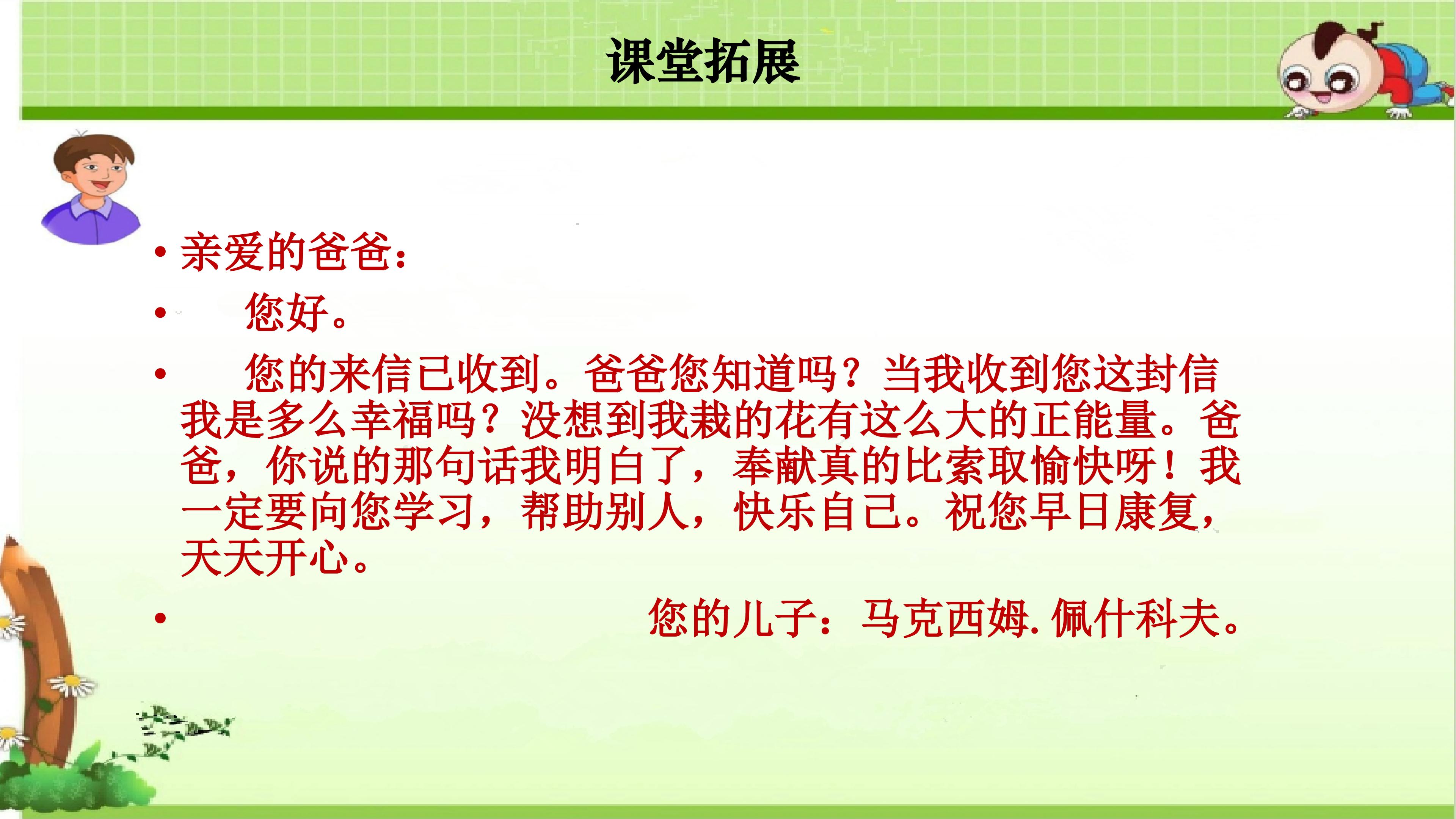 课堂拓展

• 亲爱的爸爸：

• 您好。

• 您的来信已收到。爸爸您知道吗？当我收到您这封信我是多么幸福吗？没想到我栽的花有这么大的正能量。爸爸，你说的那句话我明白了，奉献真的比索取愉快呀！我一定要向您学习，帮助别人，快乐自己。祝您早日康复，天天开心。

• 您的儿子：马克西姆.佩什科夫。